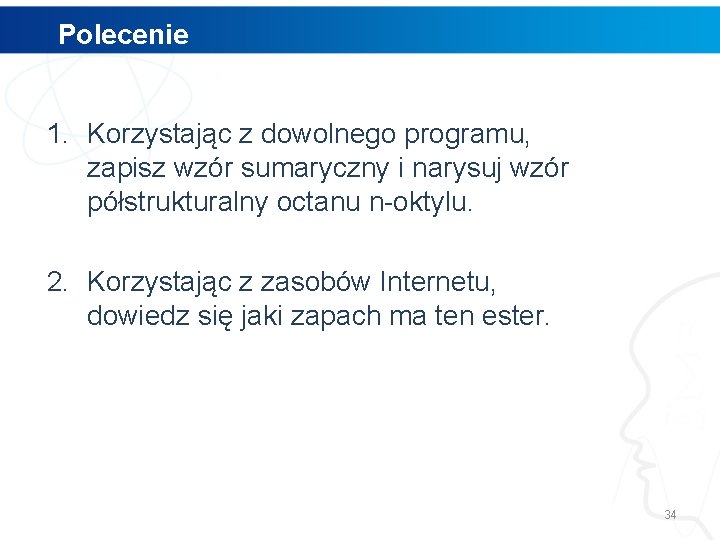 Polecenie

1. Korzystając z dowolnego programu, zapisz wzór sumaryczny i narysuj wzór półstrukturalny octanu n-oktylu.

2. Korzystając z zasobów Internetu, dowiedz się jaki zapach ma ten ester.

34